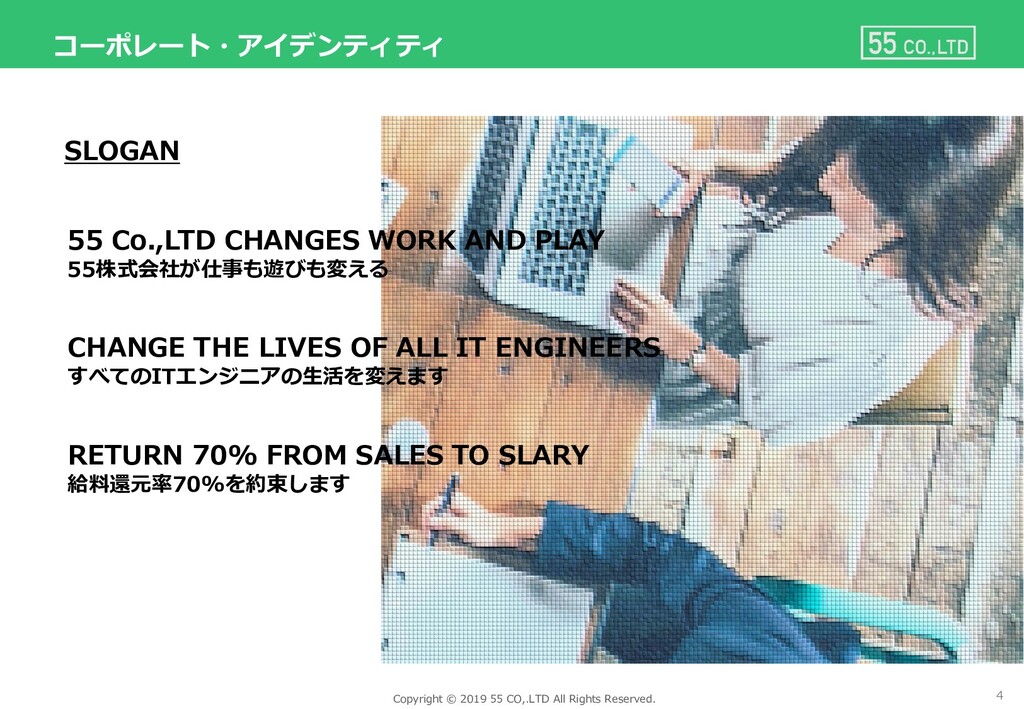 コーポレート・アイデンティティ

55 CO.,LTD

SLOGAN

55 Co.,LTD CHANGES WORK AND PLAY
55株式会社が仕事も遊びも変える

CHANGE THE LIVES OF ALL IT ENGINEERS
すべてのITエンジニアの生活を変えます

RETURN 70% FROM SALES TO SLARY
給料還元率70%を約束します

Copyright © 2019 55 CO,.LTD All Rights Reserved.

4